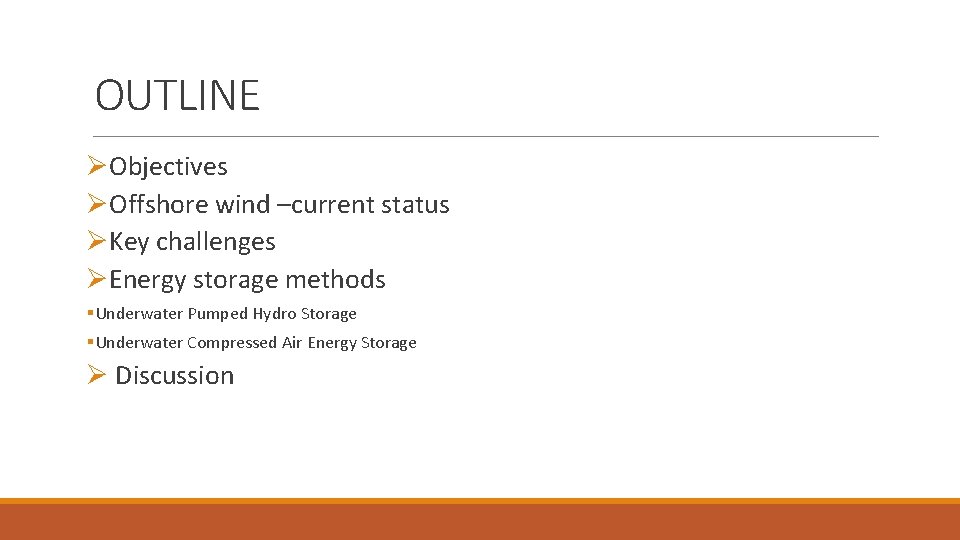 OUTLINE

➢Objectives
➢Offshore wind –current status
➢Key challenges
➢Energy storage methods
▪Underwater Pumped Hydro Storage
▪Underwater Compressed Air Energy Storage
➢ Discussion